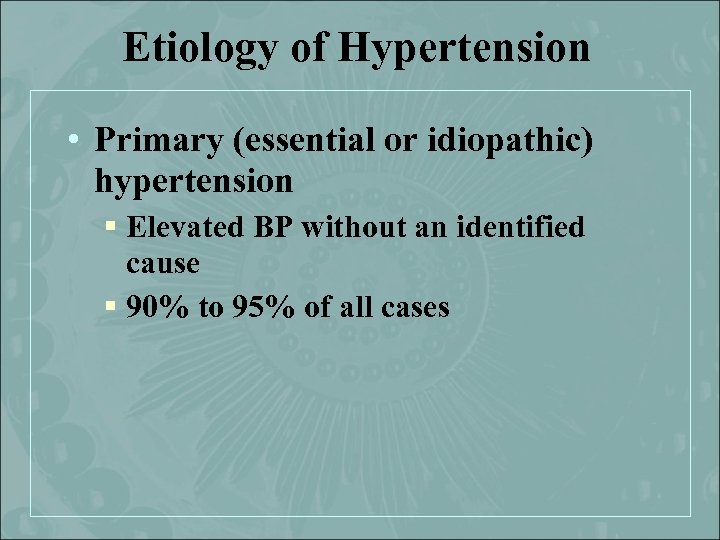 Etiology of Hypertension

• Primary (essential or idiopathic) hypertension

▪ Elevated BP without an identified cause

▪ 90% to 95% of all cases